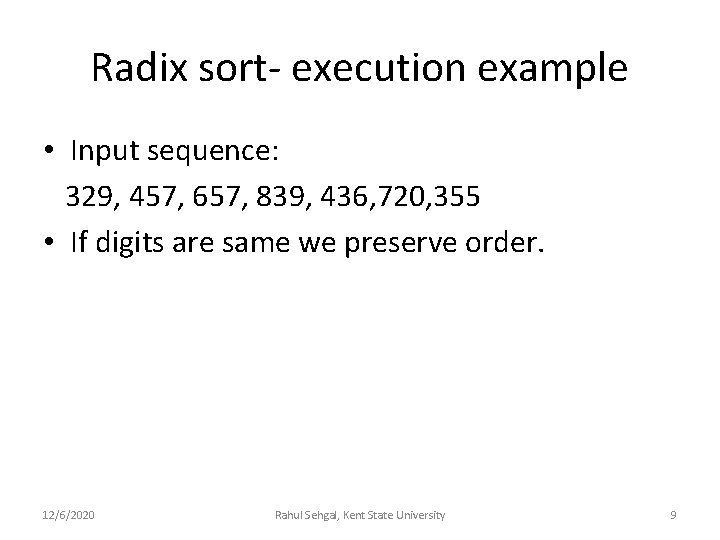 Radix sort- execution example

• Input sequence:
329, 457, 657, 839, 436,720,355
• If digits are same we preserve order.

12/6/2020 Rahul Sehgal, Kent State University 9